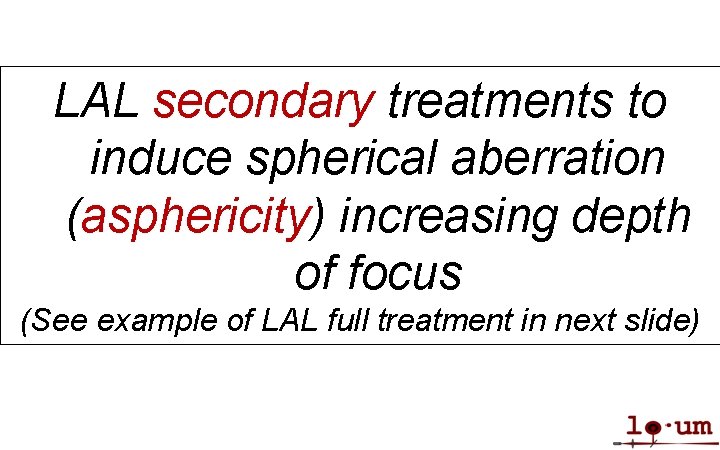 LAL secondary treatments to induce spherical aberration (asphericity) increasing depth of focus

(See example of LAL full treatment in next slide)

lo·um